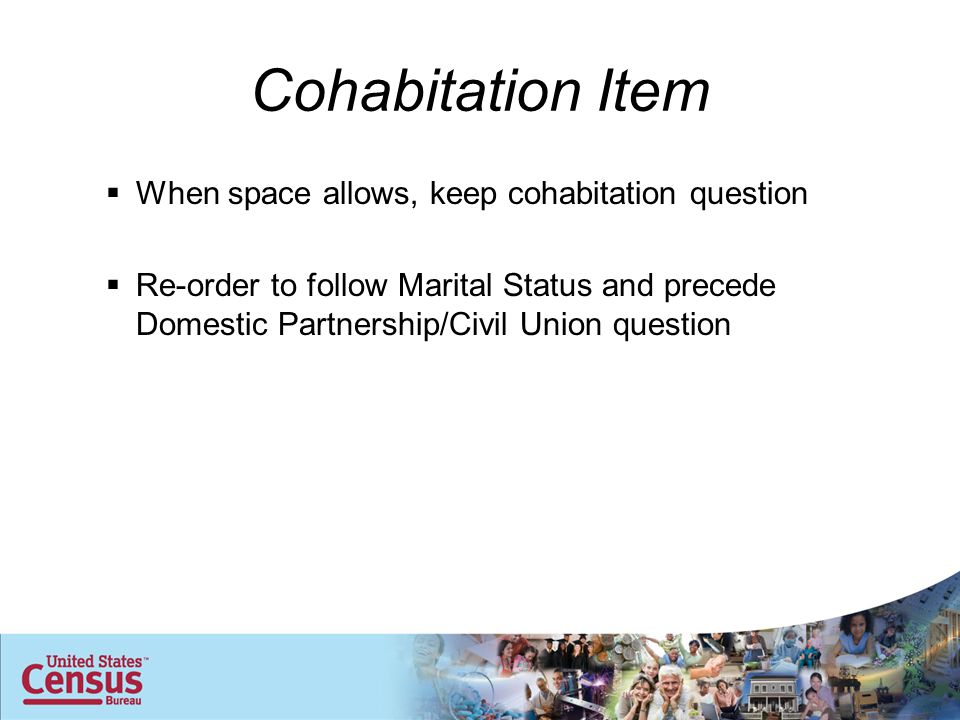 Cohabitation Item

▪ When space allows, keep cohabitation question

▪ Re-order to follow Marital Status and precede Domestic Partnership/Civil Union question

United States™ Census Bureau